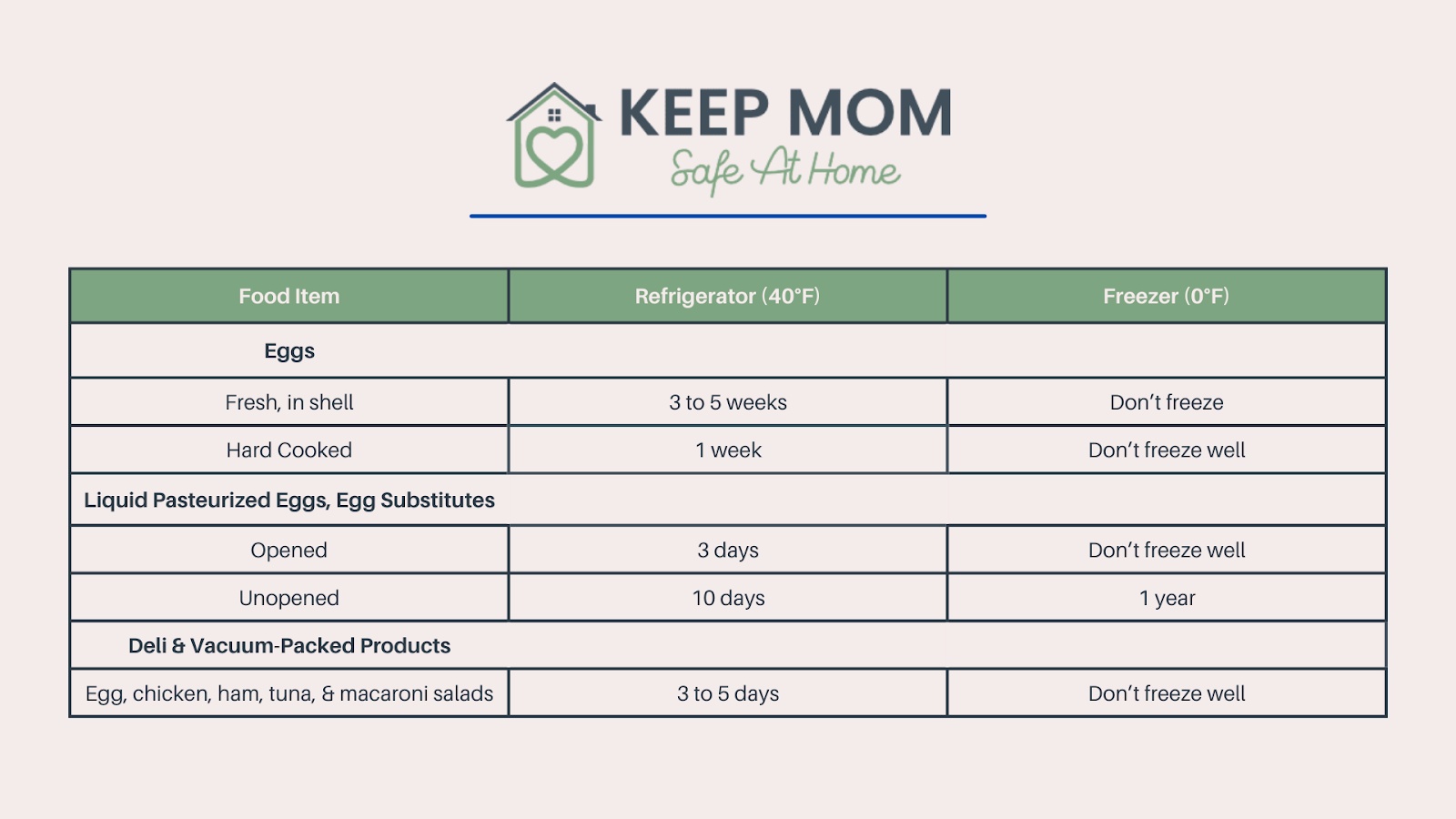 KEEP MOM
Safe At Home

| Food Item | Refrigerator (40°F) | Freezer (0°F) |
|---|---|---|
| Eggs | | |
| Fresh, in shell | 3 to 5 weeks | Don't freeze |
| Hard Cooked | 1 week | Don't freeze well |
| Liquid Pasteurized Eggs, Egg Substitutes | | |
| Opened | 3 days | Don't freeze well |
| Unopened | 10 days | 1 year |
| Deli & Vacuum-Packed Products | | |
| Egg, chicken, ham, tuna, & macaroni salads | 3 to 5 days | Don't freeze well |